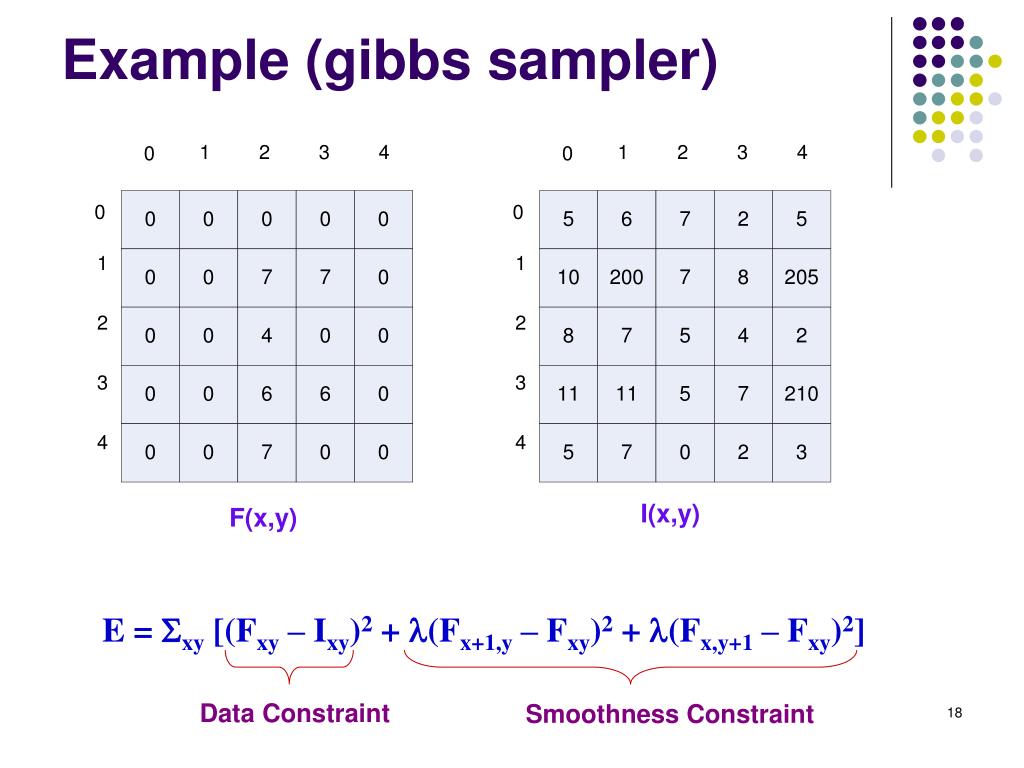 Example (gibbs sampler)

| | 0 | 1 | 2 | 3 | 4 |
|---|---|---|---|---|---|
| 0 | 0 | 0 | 0 | 0 | 0 |
| 1 | 0 | 0 | 7 | 7 | 0 |
| 2 | 0 | 0 | 4 | 0 | 0 |
| 3 | 0 | 0 | 6 | 6 | 0 |
| 4 | 0 | 0 | 7 | 0 | 0 |

F(x,y)

| | 0 | 1 | 2 | 3 | 4 |
|---|---|---|---|---|---|
| 0 | 5 | 6 | 7 | 2 | 5 |
| 1 | 10 | 200 | 7 | 8 | 205 |
| 2 | 8 | 7 | 5 | 4 | 2 |
| 3 | 11 | 11 | 5 | 7 | 210 |
| 4 | 5 | 7 | 0 | 2 | 3 |

I(x,y)

$E = \Sigma_{xy} [(F_{xy} - I_{xy})^2 + \lambda(F_{x+1,y} - F_{xy})^2 + \lambda(F_{x,y+1} - F_{xy})^2]$

Data Constraint

Smoothness Constraint

18